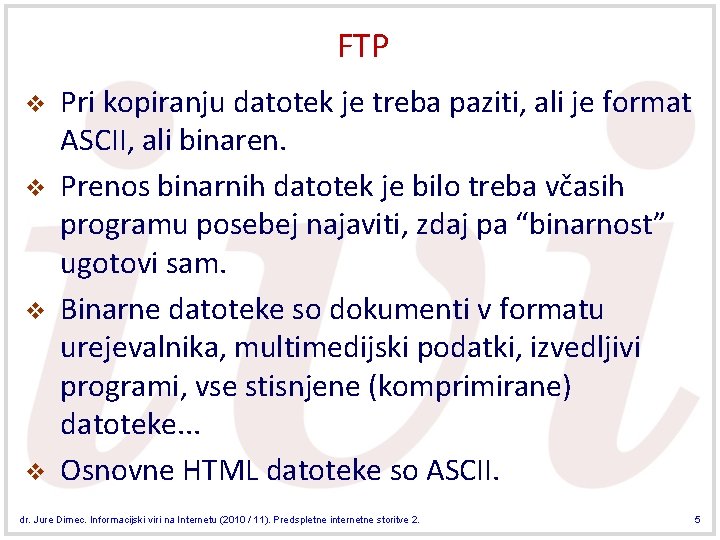 FTP

❖ Pri kopiranju datotek je treba paziti, ali je format ASCII, ali binaren.

❖ Prenos binarnih datotek je bilo treba včasih programu posebej najaviti, zdaj pa “binarnost” ugotovi sam.

❖ Binarne datoteke so dokumenti v formatu urejevalnika, multimedijski podatki, izvedljivi programi, vse stisnjene (komprimirane) datoteke...

❖ Osnovne HTML datoteke so ASCII.

dr. Jure Dimec. Informacijski viri na Internetu (2010 / 11). Predspletne internetne storitve 2.

5